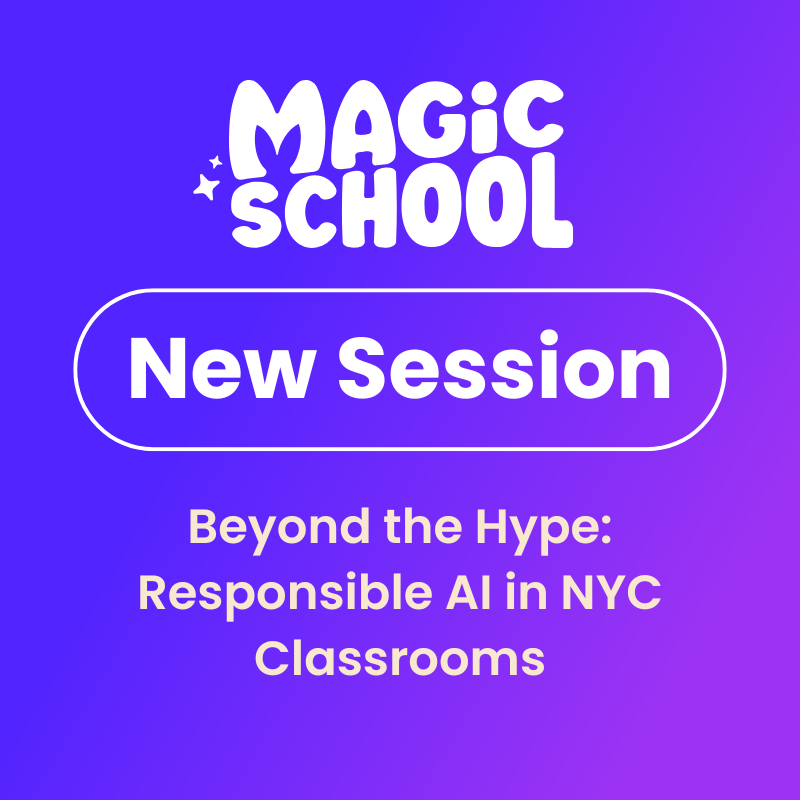 MAGiC SCHOOL

New Session

Beyond the Hype: Responsible AI in NYC Classrooms